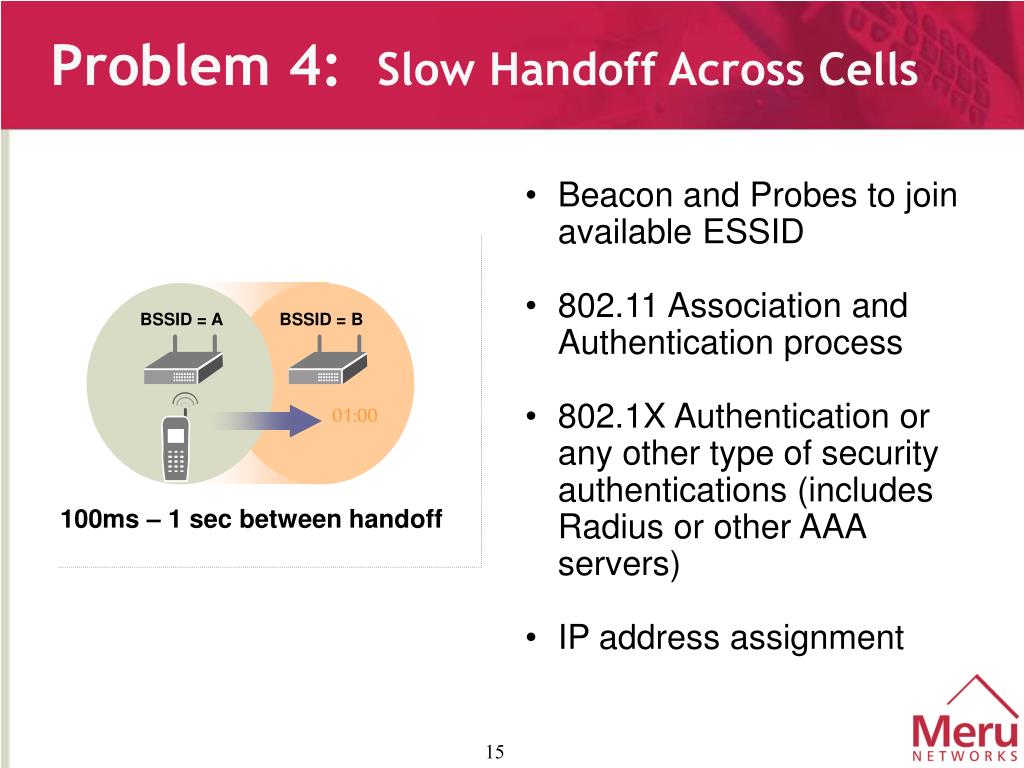 Problem 4: Slow Handoff Across Cells

BSSID = A

BSSID = B

01:00

100ms – 1 sec between handoff

• Beacon and Probes to join available ESSID

• 802.11 Association and Authentication process

• 802.1X Authentication or any other type of security authentications (includes Radius or other AAA servers)

• IP address assignment

15

Meru
NETWORKS